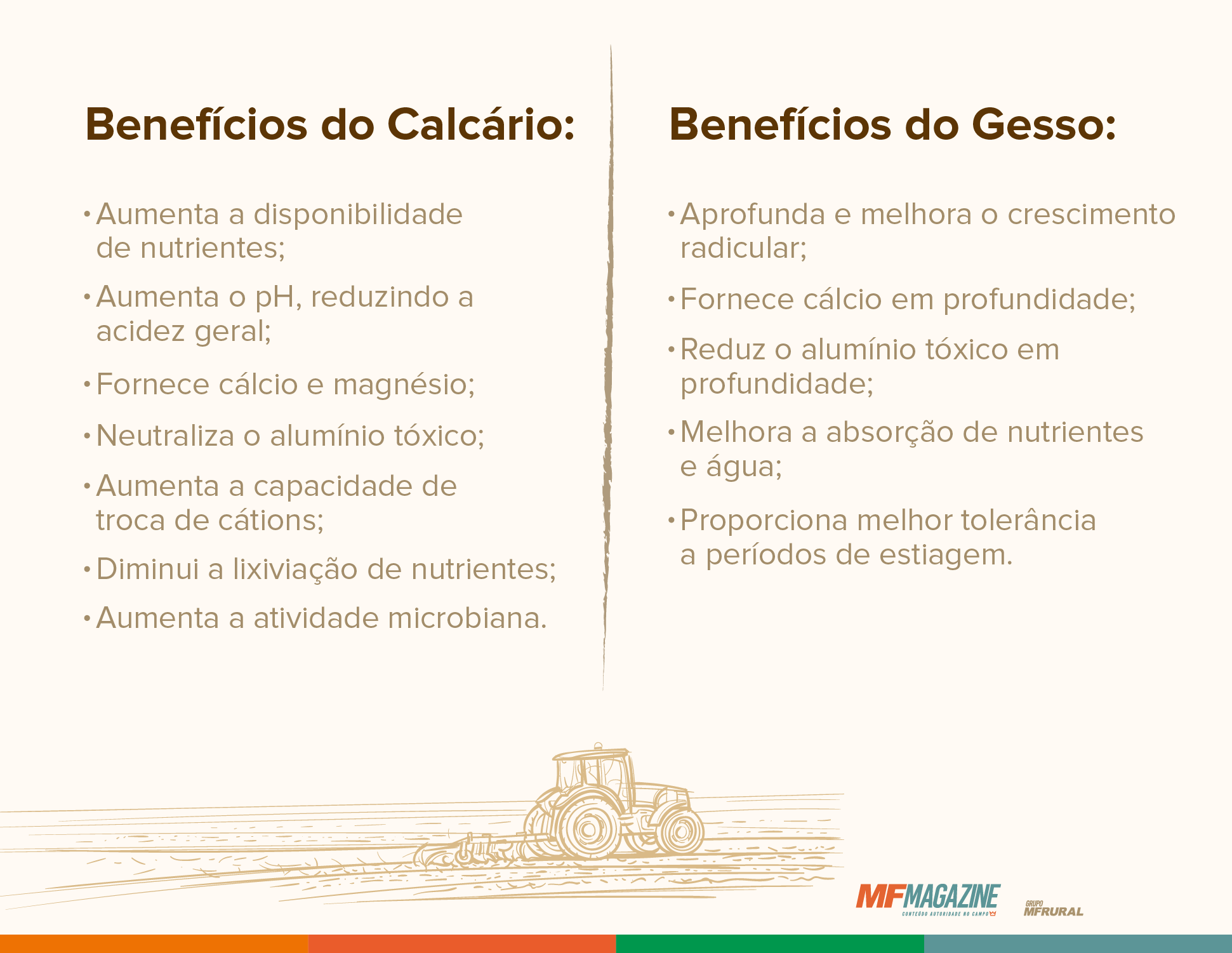 Benefícios do Calcário:

• Aumenta a disponibilidade de nutrientes;

• Aumenta o pH, reduzindo a acidez geral;

• Fornece cálcio e magnésio;

• Neutraliza o alumínio tóxico;

• Aumenta a capacidade de troca de cátions;

• Diminui a lixiviação de nutrientes;

• Aumenta a atividade microbiana.

Benefícios do Gesso:

• Aprofunda e melhora o crescimento radicular;

• Fornece cálcio em profundidade;

• Reduz o alumínio tóxico em profundidade;

• Melhora a absorção de nutrientes e água;

• Proporciona melhor tolerância a períodos de estiagem.

MFMAGAZINE
CONTEÚDO AUTORIDADE NO CAMPO

GRUPO MFRURAL